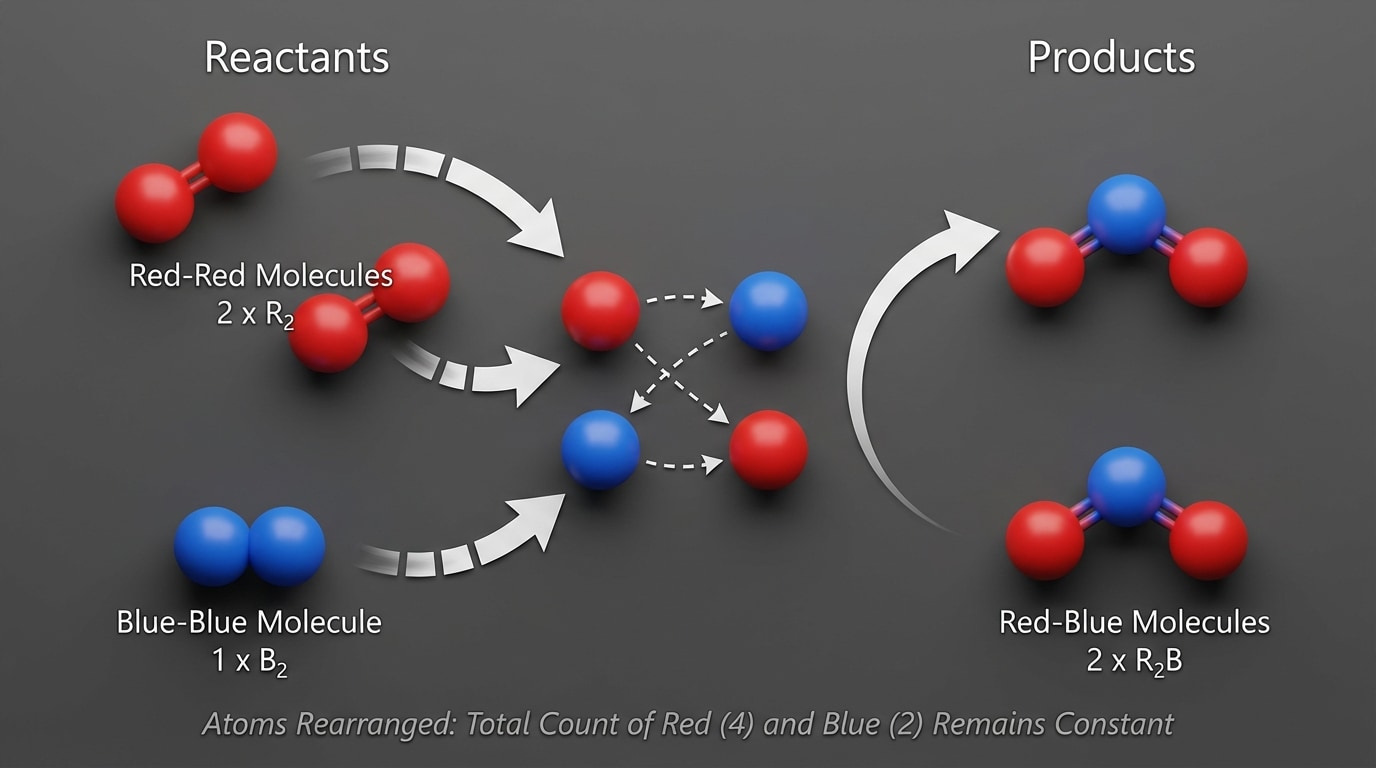 Reactants

Products

Red-Red Molecules
2 x $R_2$

Blue-Blue Molecule
1 x $B_2$

Red-Blue Molecules
2 x $R_2B$

Atoms Rearranged: Total Count of Red (4) and Blue (2) Remains Constant